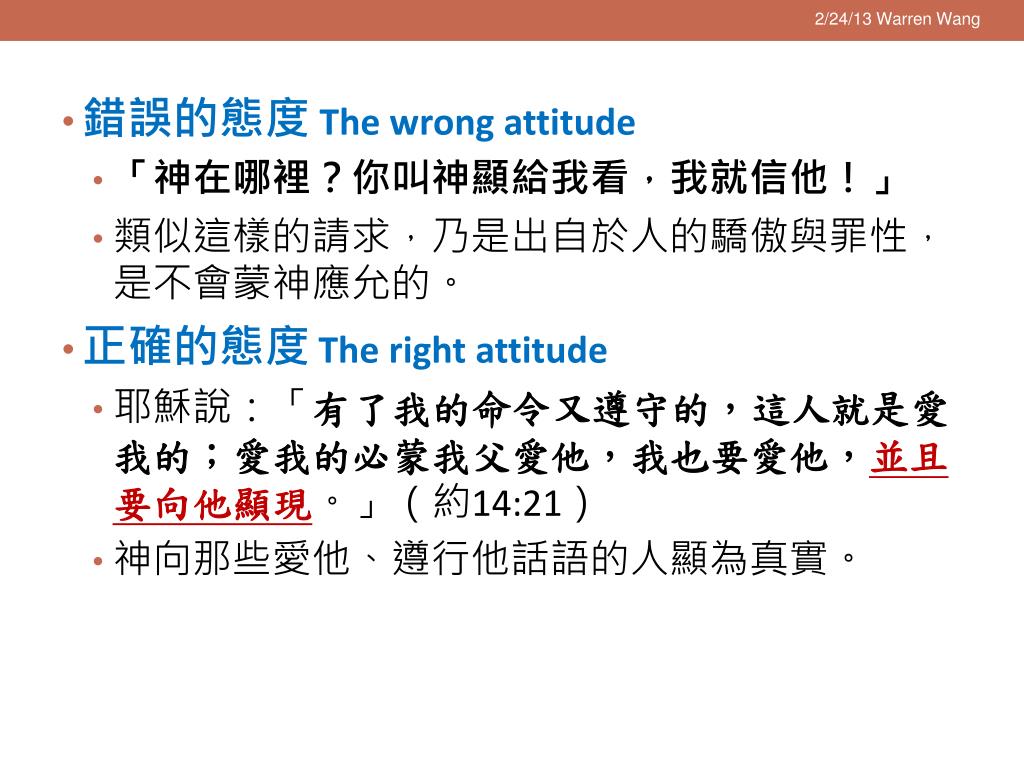 2/24/13 Warren Wang

• 錯誤的態度 The wrong attitude
  • 「神在哪裡？你叫神顯給我看，我就信他！」
  • 類似這樣的請求，乃是出自於人的驕傲與罪性，是不會蒙神應允的。
• 正確的態度 The right attitude
  • 耶穌說：「有了我的命令又遵守的，這人就是愛我的；愛我的必蒙我父愛他，我也要愛他，並且要向他顯現。」（約14:21）
  • 神向那些愛他、遵行他話語的人顯為真實。